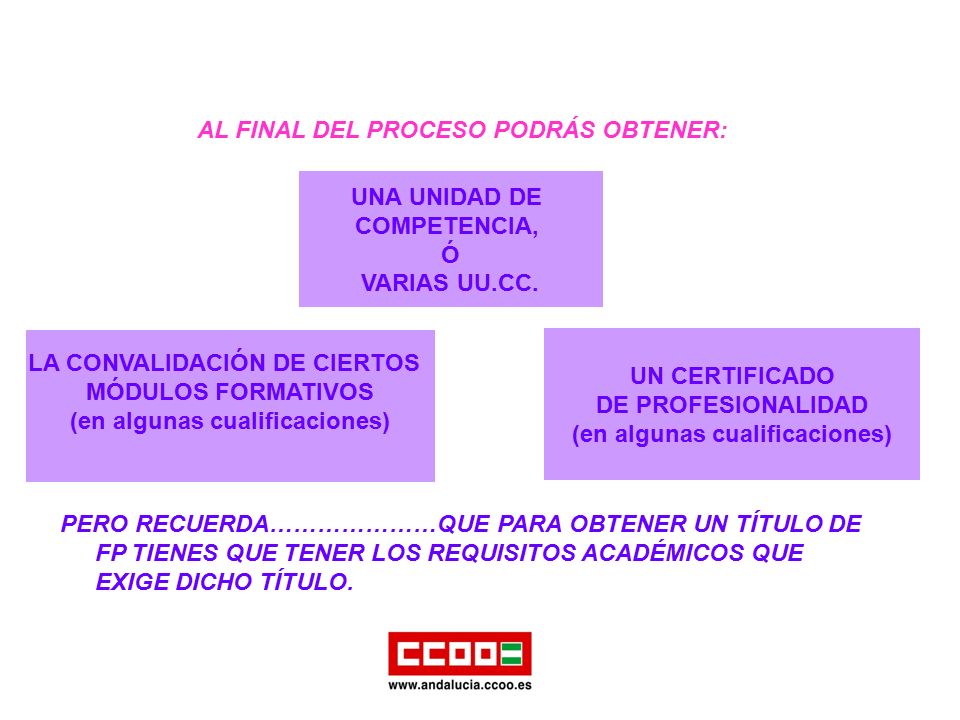 AL FINAL DEL PROCESO PODRÁS OBTENER:

UNA UNIDAD DE COMPETENCIA,
Ó
VARIAS UU.CC.

LA CONVALIDACIÓN DE CIERTOS MÓDULOS FORMATIVOS
(en algunas cualificaciones)

UN CERTIFICADO DE PROFESIONALIDAD
(en algunas cualificaciones)

PERO RECUERDA…………………QUE PARA OBTENER UN TÍTULO DE FP TIENES QUE TENER LOS REQUISITOS ACADÉMICOS QUE EXIGE DICHO TÍTULO.

CCOO
www.andalucia.ccoo.es